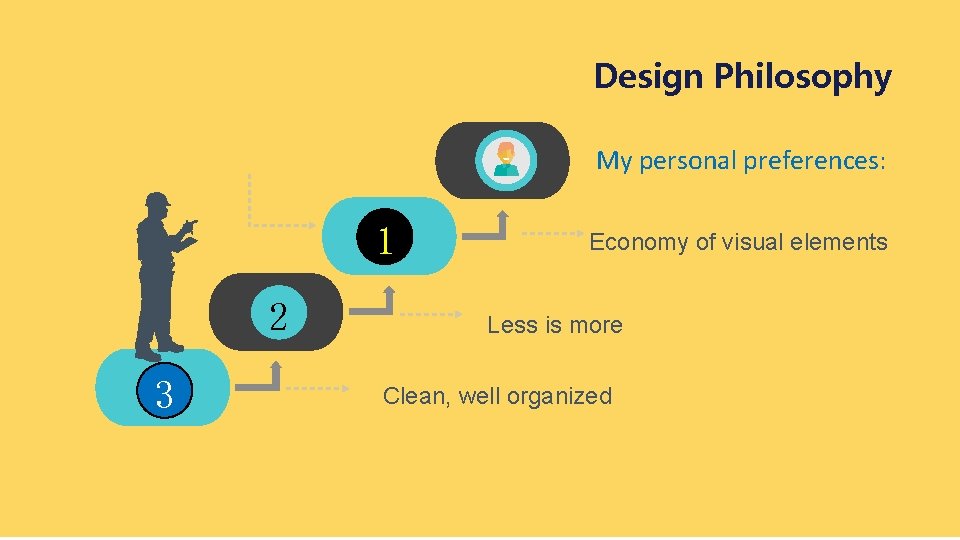 Design Philosophy

My personal preferences:

1

Economy of visual elements

2

Less is more

3

Clean, well organized